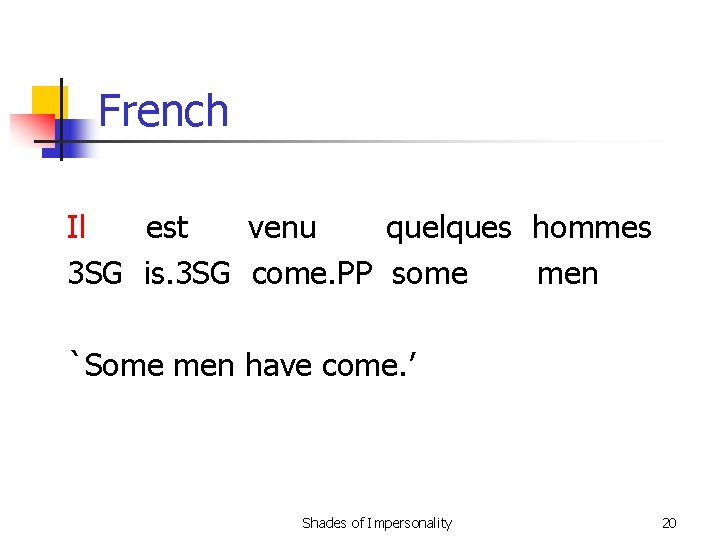 French

Il est venu quelques hommes
3SG is.3SG come.PP some men

`Some men have come.’

Shades of Impersonality

20